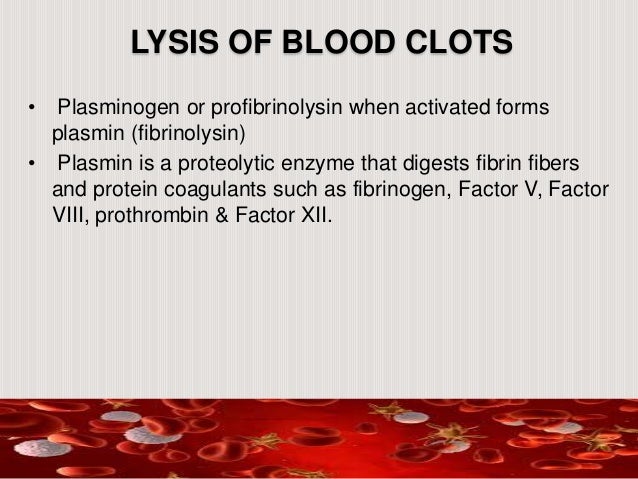 LYSIS OF BLOOD CLOTS

• Plasminogen or profibrinolysin when activated forms plasmin (fibrinolysin)
• Plasmin is a proteolytic enzyme that digests fibrin fibers and protein coagulants such as fibrinogen, Factor V, Factor VIII, prothrombin & Factor XII.